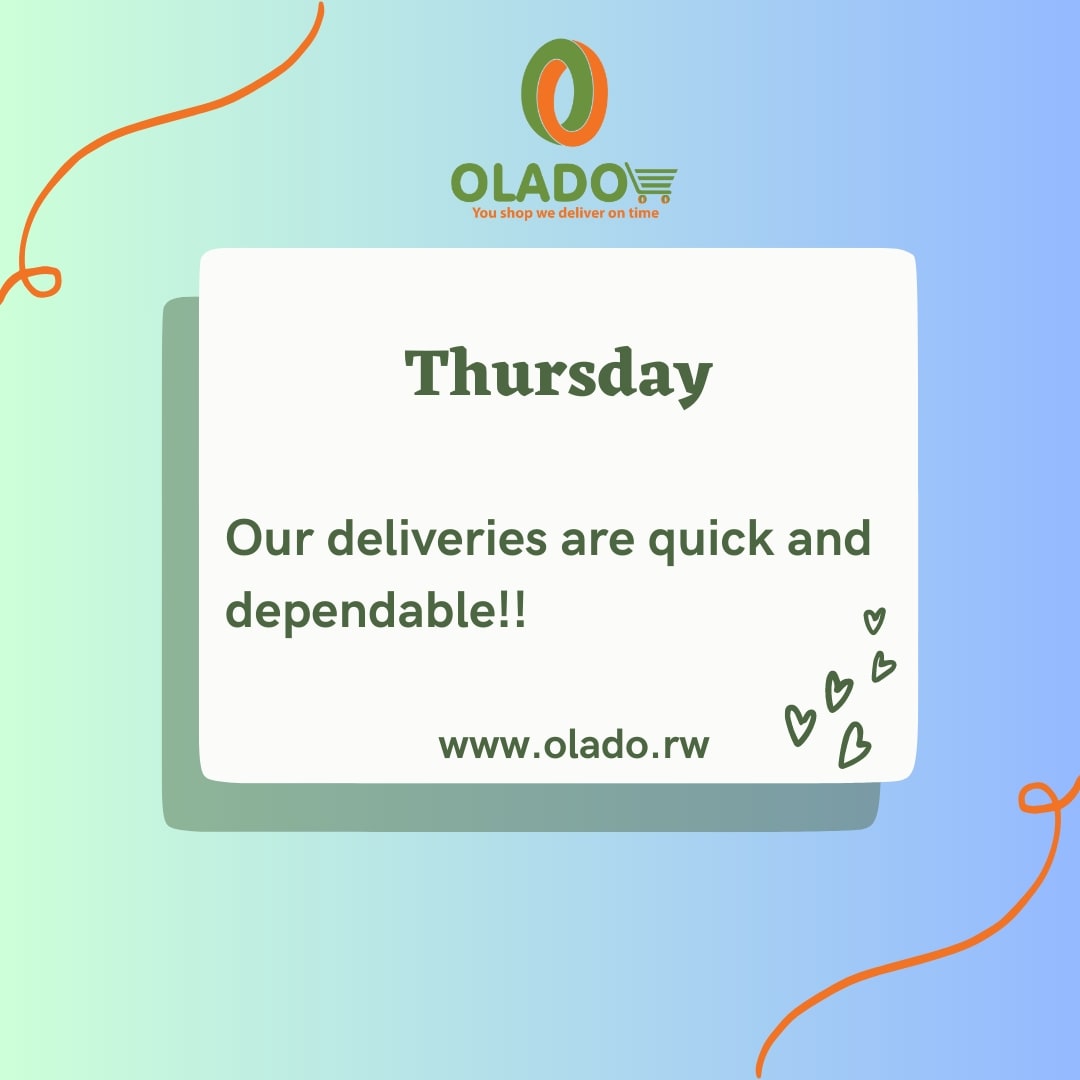 OLADO
You shop we deliver on time

Thursday

Our deliveries are quick and dependable!!

www.olado.rw